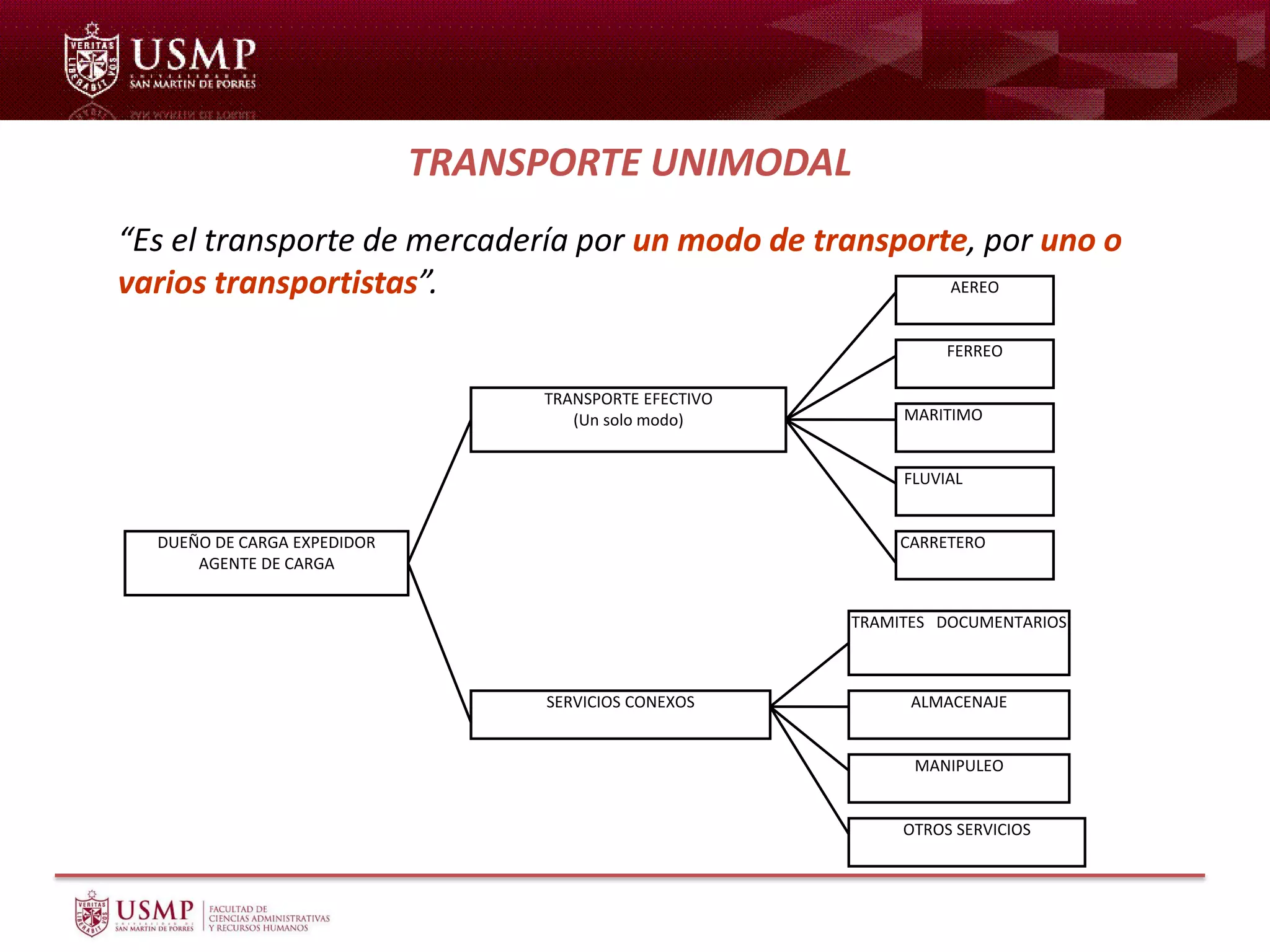 VERITAS LIBERABIT VOS
USMP
UNIVERSIDAD DE SAN MARTIN DE PORRES

TRANSPORTE UNIMODAL

“Es el transporte de mercadería por un modo de transporte, por uno o varios transportistas”.

DUEÑO DE CARGA EXPEDIDOR
AGENTE DE CARGA

TRANSPORTE EFECTIVO
(Un solo modo)

AEREO

FERREO

MARITIMO

FLUVIAL

CARRETERO

SERVICIOS CONEXOS

TRAMITES DOCUMENTARIOS

ALMACENAJE

MANIPULEO

OTROS SERVICIOS

VERITAS LIBERABIT VOS
USMP
UNIVERSIDAD DE SAN MARTIN DE PORRES
FACULTAD DE CIENCIAS ADMINISTRATIVAS Y RECURSOS HUMANOS